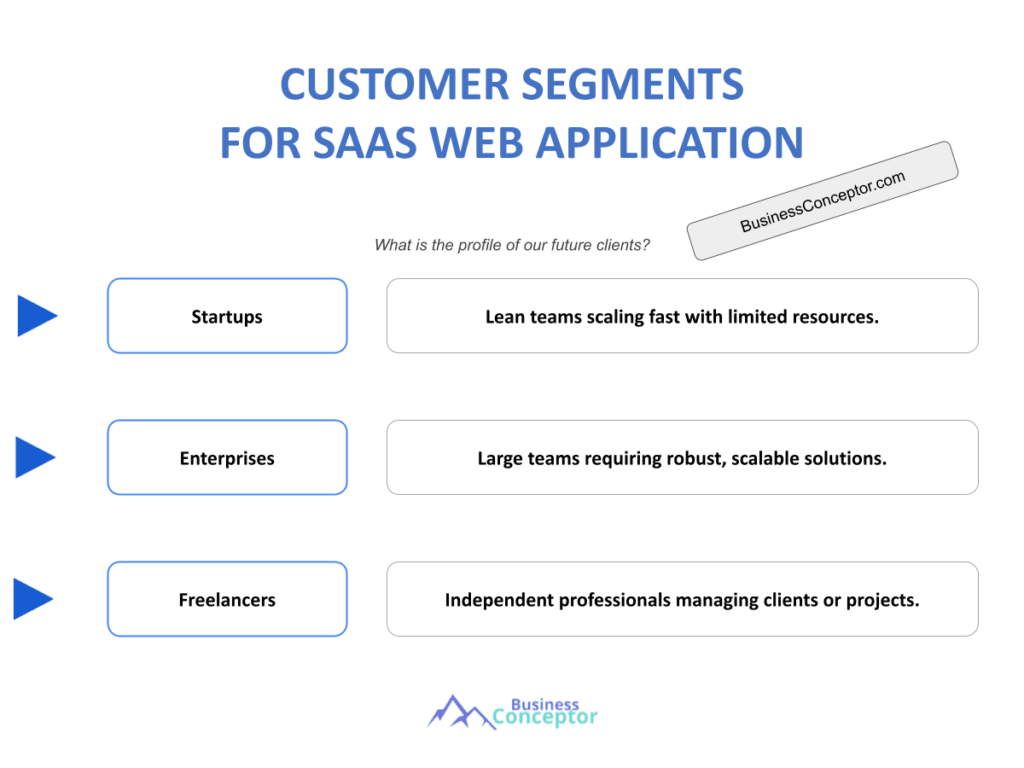 CUSTOMER SEGMENTS
FOR SAAS WEB APPLICATION

BusinessConceptor.com

What is the profile of our future clients?

Startups

Lean teams scaling fast with limited resources.

Enterprises

Large teams requiring robust, scalable solutions.

Freelancers

Independent professionals managing clients or projects.

Business
Conceptor